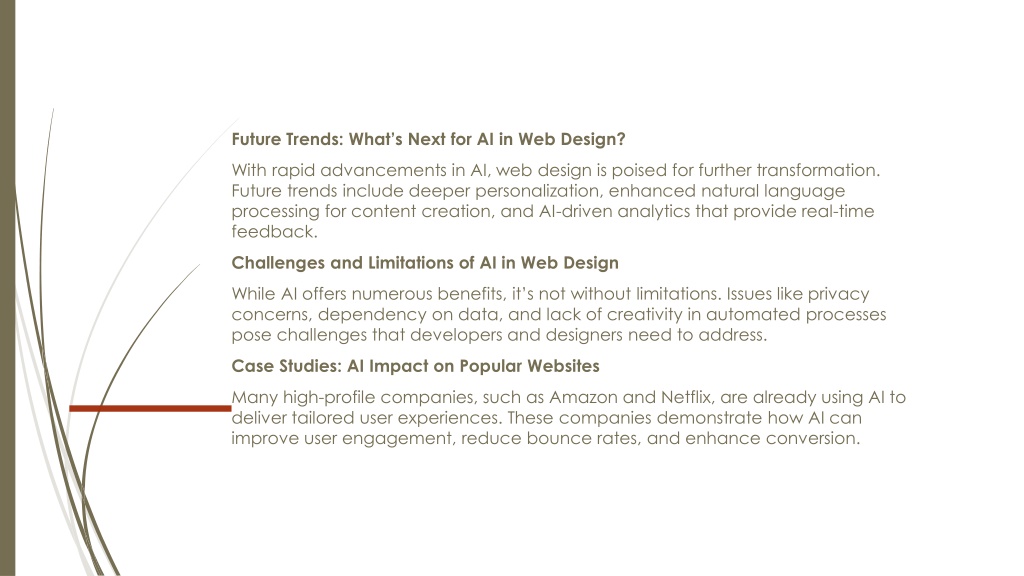 Future Trends: What's Next for AI in Web Design?

With rapid advancements in AI, web design is poised for further transformation. Future trends include deeper personalization, enhanced natural language processing for content creation, and AI-driven analytics that provide real-time feedback.

Challenges and Limitations of AI in Web Design

While AI offers numerous benefits, it's not without limitations. Issues like privacy concerns, dependency on data, and lack of creativity in automated processes pose challenges that developers and designers need to address.

Case Studies: AI Impact on Popular Websites

Many high-profile companies, such as Amazon and Netflix, are already using AI to deliver tailored user experiences. These companies demonstrate how AI can improve user engagement, reduce bounce rates, and enhance conversion.